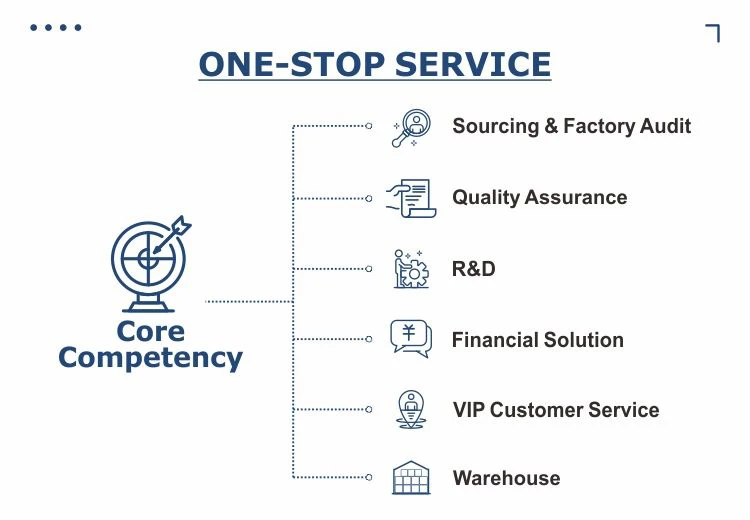 ONE-STOP SERVICE

Core Competency

Sourcing & Factory Audit

Quality Assurance

R&D

¥

Financial Solution

VIP Customer Service

Warehouse